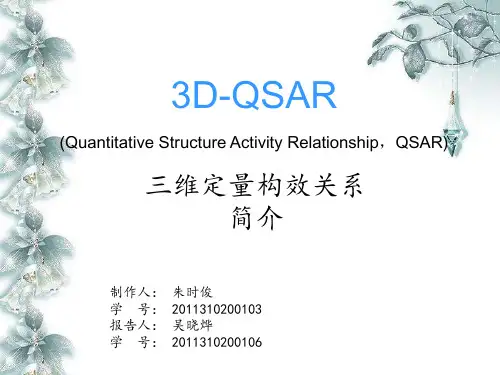 3D-QSAR

(Quantitative Structure Activity Relationship，QSAR)

三维定量构效关系
简介

制作人： 朱时俊
学 号： 2011310200103
报告人： 吴晓烨
学 号： 2011310200106